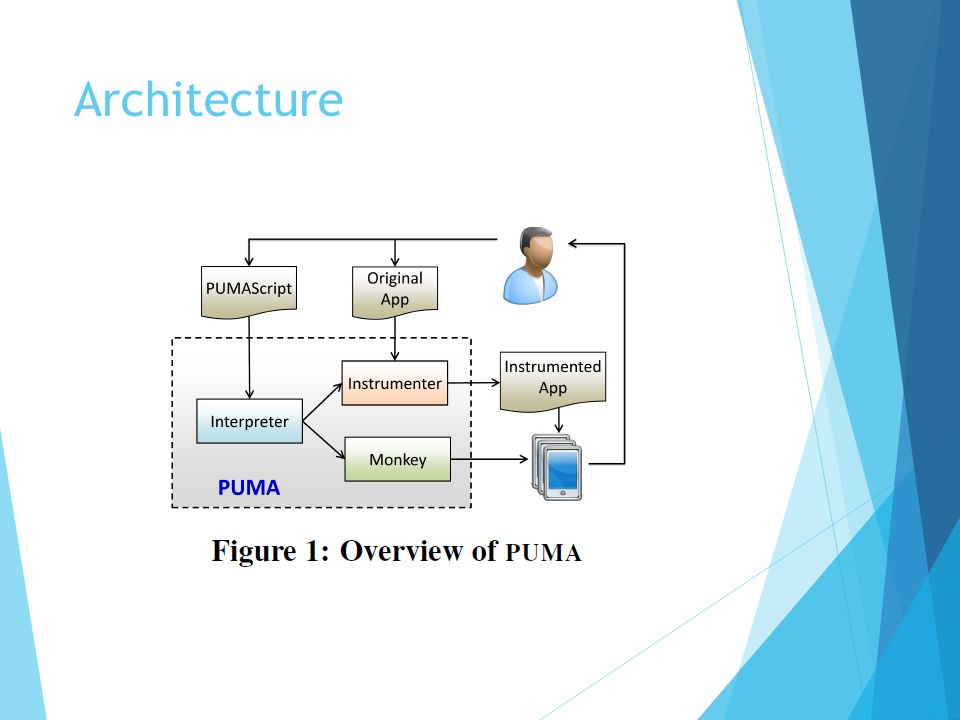 Architecture

PUMAScript

Original App

Instrumenter

Instrumented App

Interpreter

Monkey

PUMA

Figure 1: Overview of PUMA